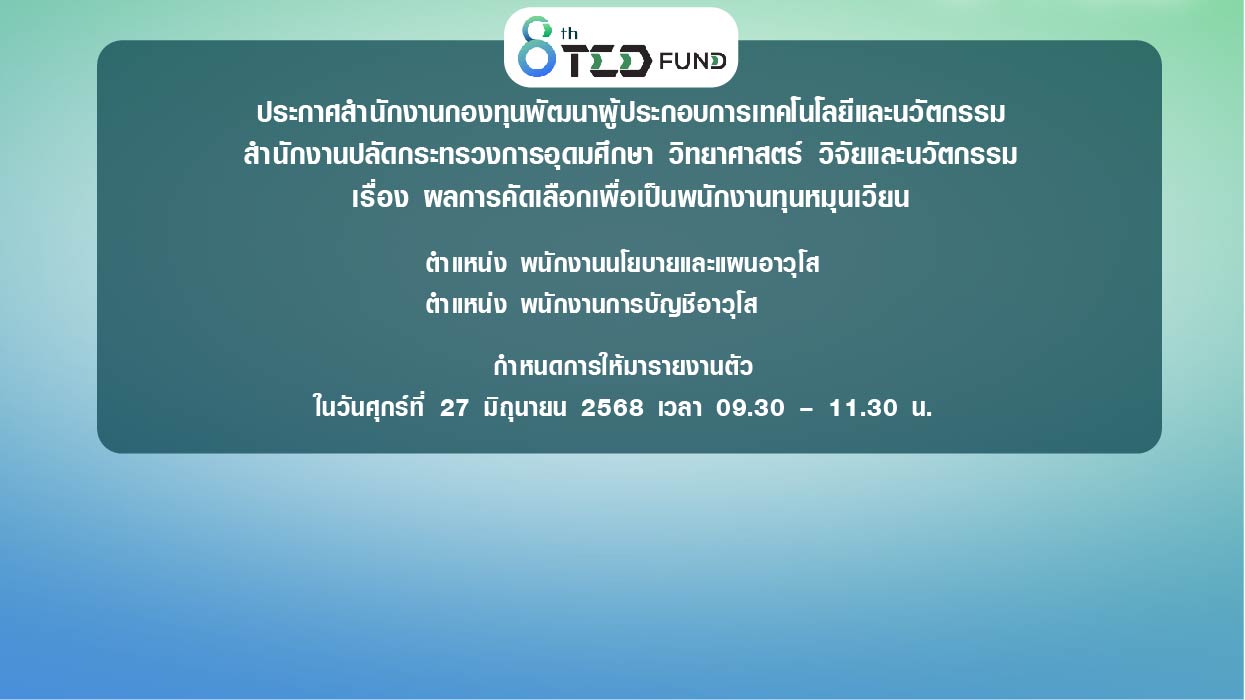 8th TED FUND

ประกาศสำนักงานกองทุนพัฒนาผู้ประกอบการเทคโนโลยีและนวัตกรรม
สำนักงานปลัดกระทรวงการอุดมศึกษา วิทยาศาสตร์ วิจัยและนวัตกรรม
เรื่อง ผลการคัดเลือกเพื่อเป็นพนักงานทุนหมุนเวียน

ตำแหน่ง พนักงานนโยบายและแผนอาวุโส
ตำแหน่ง พนักงานการบัญชีอาวุโส

กำหนดการให้มารายงานตัว
ในวันศุกร์ที่ 27 มิถุนายน 2568 เวลา 09.30 – 11.30 น.